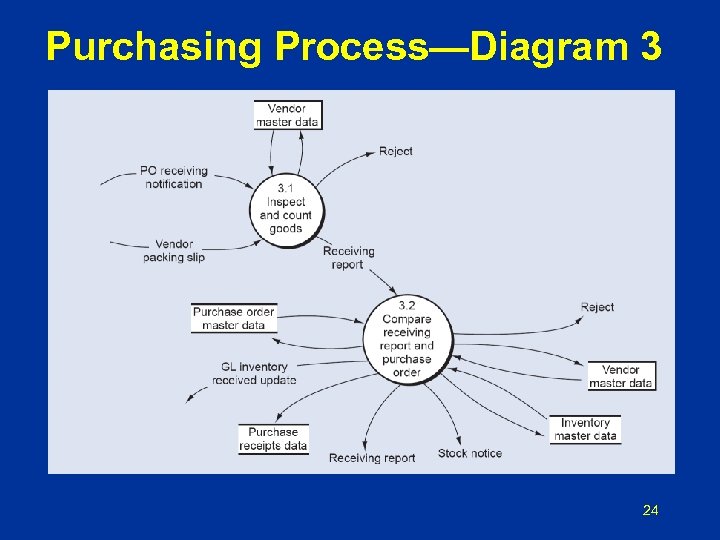 Purchasing Process—Diagram 3

Vendor master data

Reject

PO receiving notification

3.1 Inspect and count goods

Vendor packing slip

Receiving report

Purchase order master data

3.2 Compare receiving report and purchase order

Reject

GL inventory received update

Vendor master data

Inventory master data

Purchase receipts data

Receiving report

Stock notice

24